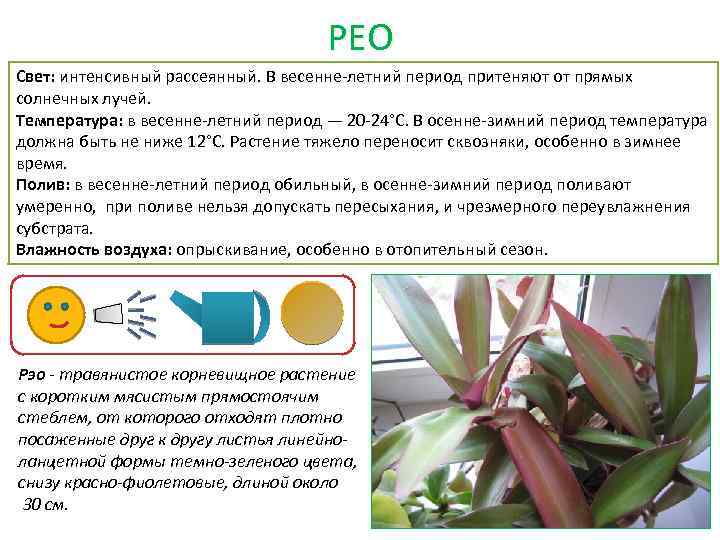 РЕО

Свет: интенсивный рассеянный. В весенне-летний период притеняют от прямых солнечных лучей.
Температура: в весенне-летний период — 20-24°С. В осенне-зимний период температура должна быть не ниже 12°С. Растение тяжело переносит сквозняки, особенно в зимнее время.
Полив: в весенне-летний период обильный, в осенне-зимний период поливают умеренно, при поливе нельзя допускать пересыхания, и чрезмерного переувлажнения субстрата.
Влажность воздуха: опрыскивание, особенно в отопительный сезон.

Рэо - травянистое корневищное растение с коротким мясистым прямостоячим стеблем, от которого отходят плотно посаженные друг к другу листья линейно-ланцетной формы темно-зеленого цвета, снизу красно-фиолетовые, длиной около 30 см.